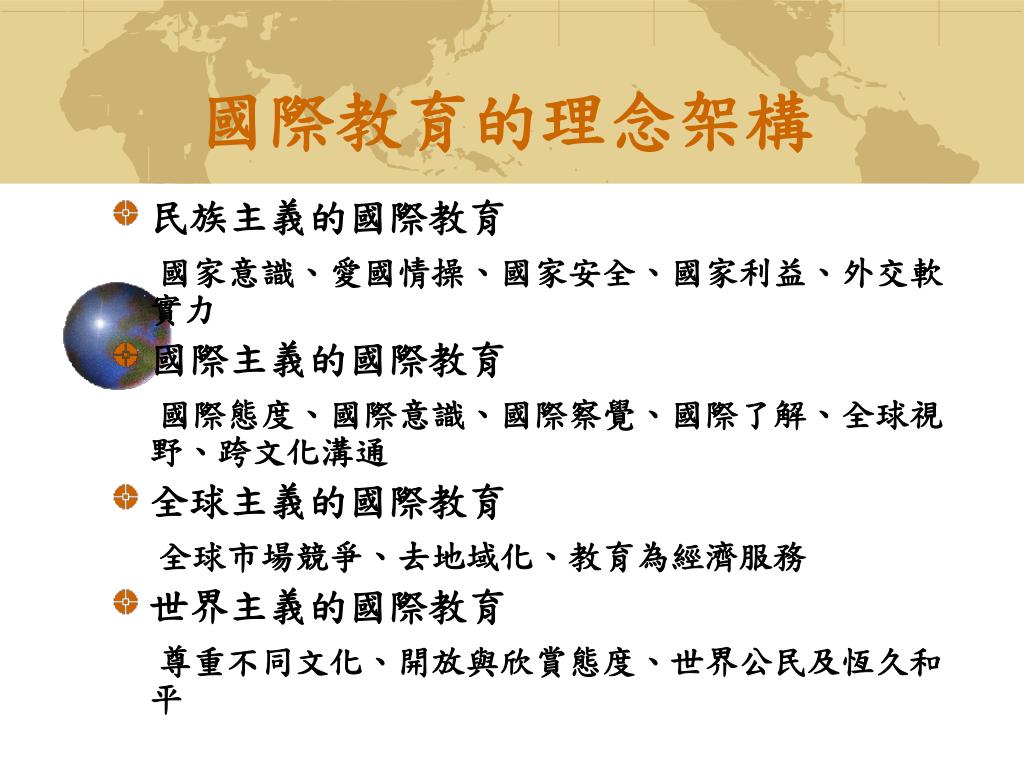 國際教育的理念架構

民族主義的國際教育

國家意識、愛國情操、國家安全、國家利益、外交軟實力

國際主義的國際教育

國際態度、國際意識、國際察覺、國際了解、全球視野、跨文化溝通

全球主義的國際教育

全球市場競爭、去地域化、教育為經濟服務

世界主義的國際教育

尊重不同文化、開放與欣賞態度、世界公民及恆久和平